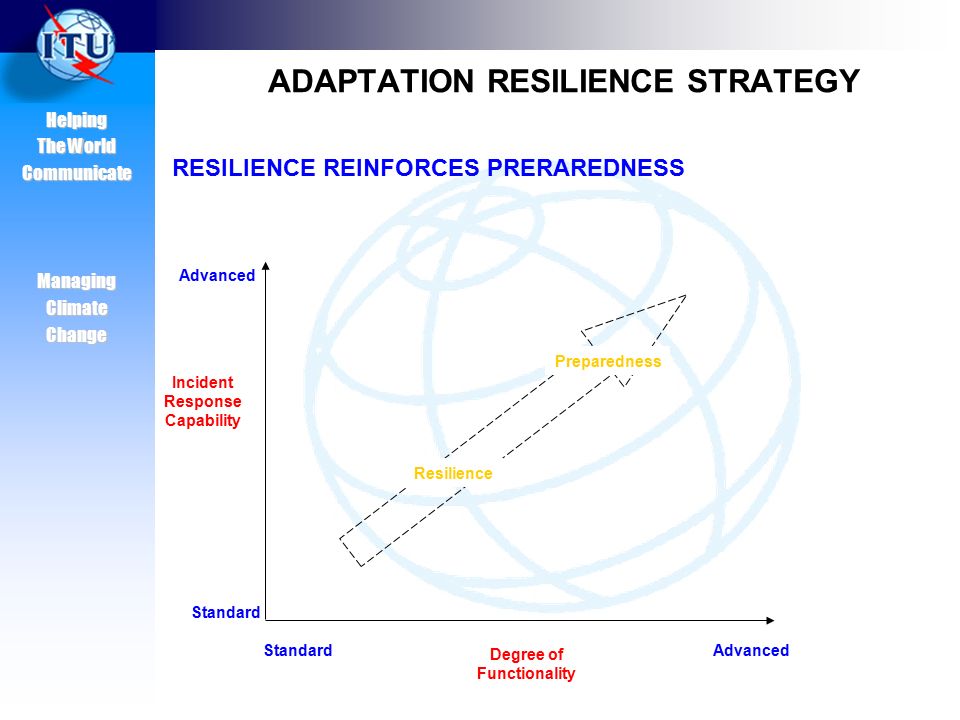 ITU

Helping The World Communicate

Managing Climate Change

ADAPTATION RESILIENCE STRATEGY

RESILIENCE REINFORCES PRERAREDNESS

Advanced

Incident Response Capability

Preparedness

Resilience

Standard

Standard

Degree of Functionality

Advanced